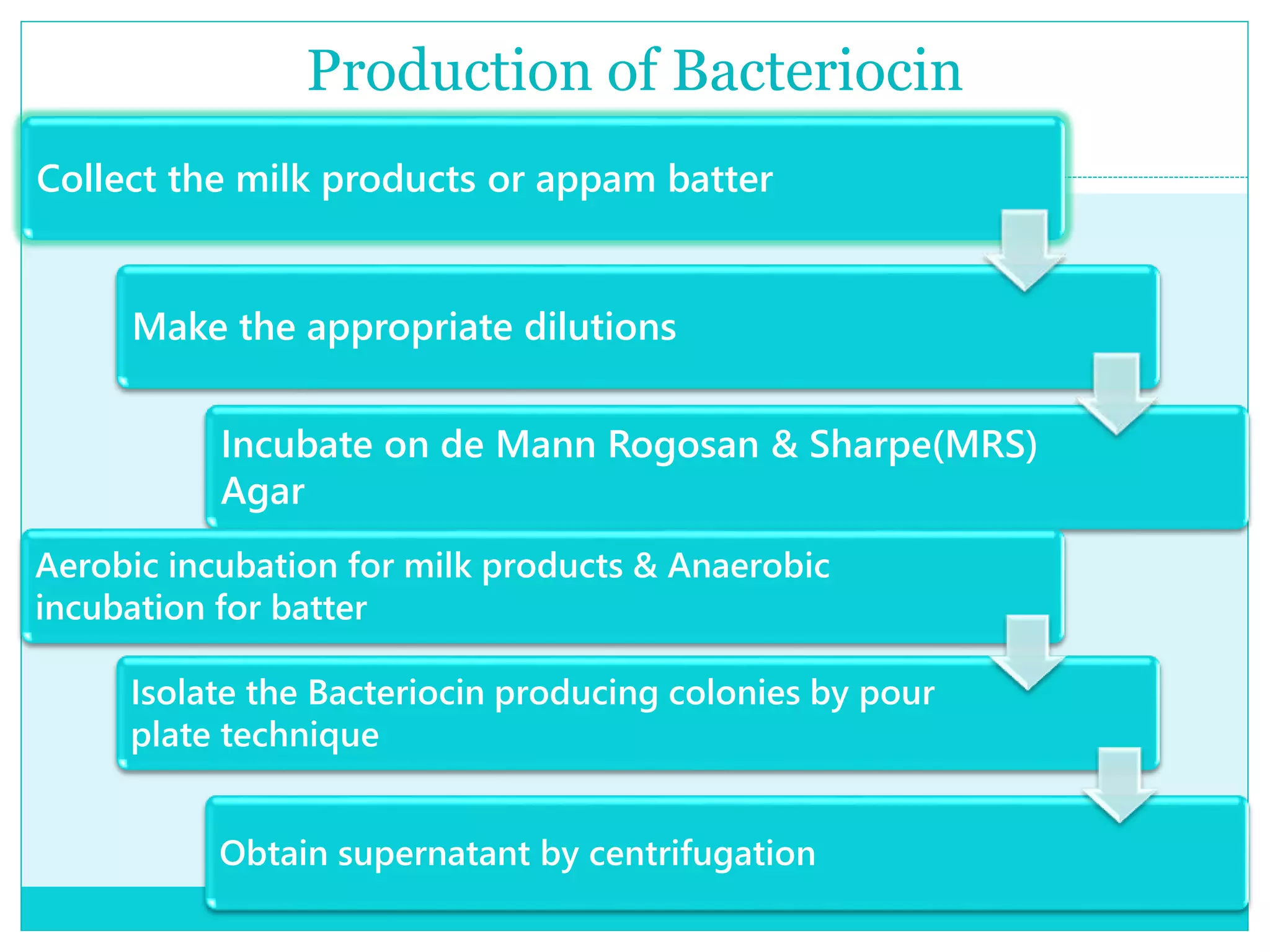 Production of Bacteriocin

Collect the milk products or appam batter

Make the appropriate dilutions

Incubate on de Mann Rogosan & Sharpe(MRS) Agar

Aerobic incubation for milk products & Anaerobic incubation for batter

Isolate the Bacteriocin producing colonies by pour plate technique

Obtain supernatant by centrifugation